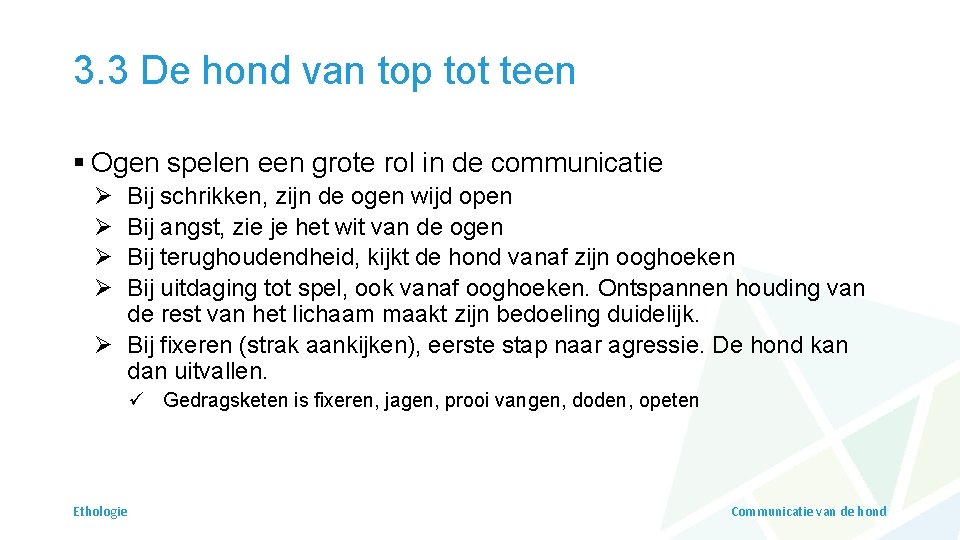 3.3 De hond van top tot teen

▪ Ogen spelen een grote rol in de communicatie

➢ Bij schrikken, zijn de ogen wijd open
➢ Bij angst, zie je het wit van de ogen
➢ Bij terughoudendheid, kijkt de hond vanaf zijn ooghoeken
➢ Bij uitdaging tot spel, ook vanaf ooghoeken. Ontspannen houding van de rest van het lichaam maakt zijn bedoeling duidelijk.
➢ Bij fixeren (strak aankijken), eerste stap naar agressie. De hond kan dan uitvallen.

✓ Gedragsketen is fixeren, jagen, prooi vangen, doden, opeten

Ethologie

Communicatie van de hond